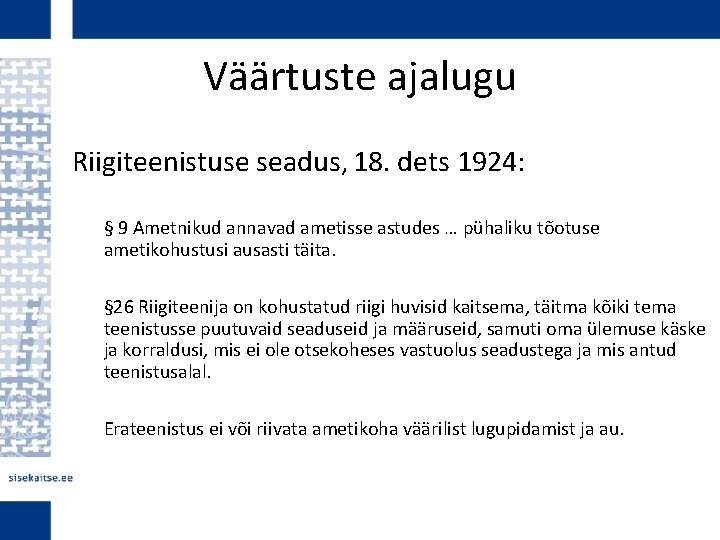 Väärtuste ajalugu

Riigiteenistuse seadus, 18. dets 1924:

§ 9 Ametnikud annavad ametisse astudes … pühaliku tõotuse ametikohustusi ausasti täita.

§26 Riigiteenija on kohustatud riigi huvisid kaitsema, täitma kõiki tema teenistusse puutuvaid seaduseid ja määruseid, samuti oma ülemuse käske ja korraldusi, mis ei ole otsekoheses vastuolus seadustega ja mis antud teenistusalal.

Erateenistus ei või riivata ametikoha väärilist lugupidamist ja au.

sisekaitse.ee